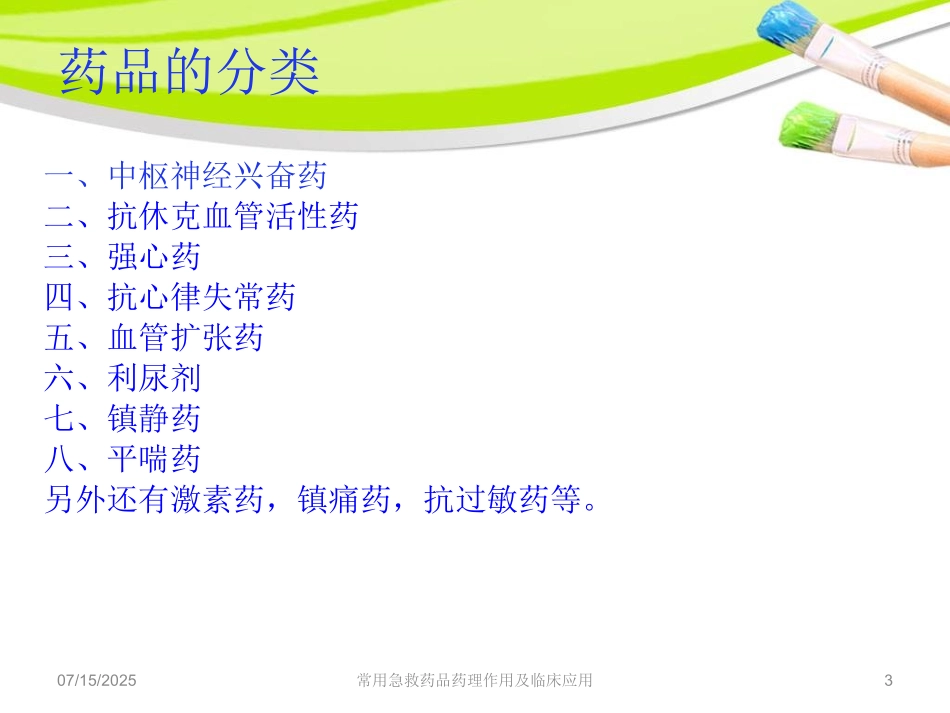 药品的分类

一、中枢神经兴奋药
二、抗休克血管活性药
三、强心药
四、抗心律失常药
五、血管扩张药
六、利尿剂
七、镇静药
八、平喘药
另外还有激素药，镇痛药，抗过敏药等。

07/15/2025

常用急救药品药理作用及临床应用

3